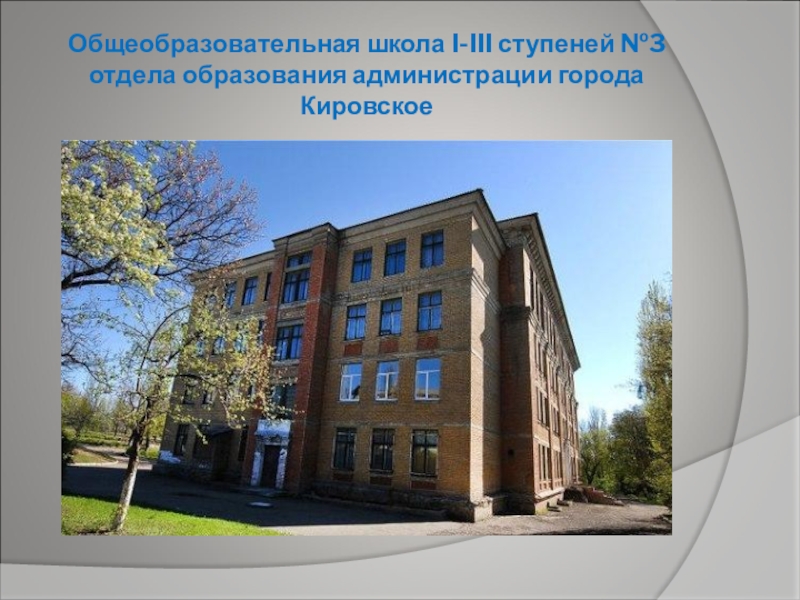 Общеобразовательная школа I-III ступеней №3 отдела образования администрации города Кировское